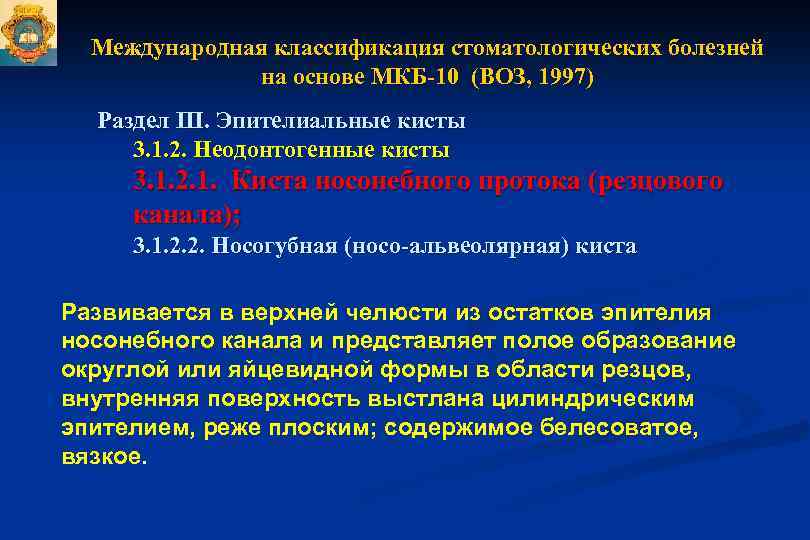 Международная классификация стоматологических болезней на основе МКБ-10 (ВОЗ, 1997)

Раздел III. Эпителиальные кисты

3.1.2. Неодонтогенные кисты

3.1.2.1. Киста носонебного протока (резцового канала);

3.1.2.2. Носогубная (носо-альвеолярная) киста

Развивается в верхней челюсти из остатков эпителия носонебного канала и представляет полое образование округлой или яйцевидной формы в области резцов, внутренняя поверхность выстлана цилиндрическим эпителием, реже плоским; содержимое белесоватое, вязкое.